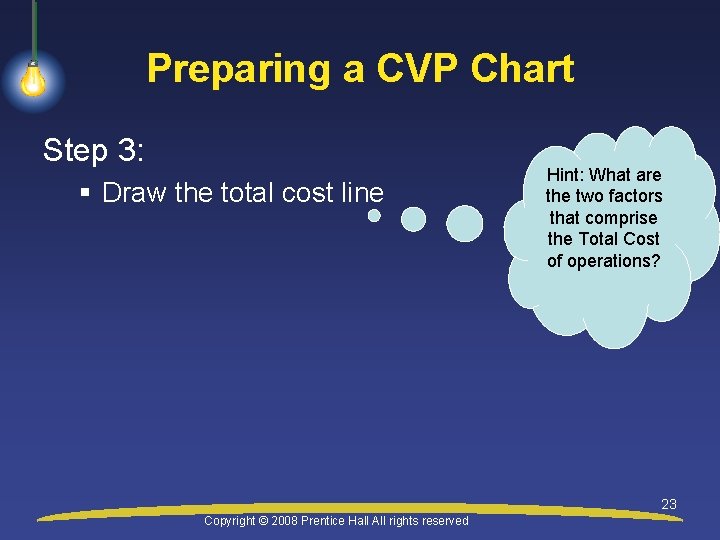 Preparing a CVP Chart

Step 3:

▪ Draw the total cost line

Hint: What are the two factors that comprise the Total Cost of operations?

23

Copyright © 2008 Prentice Hall All rights reserved